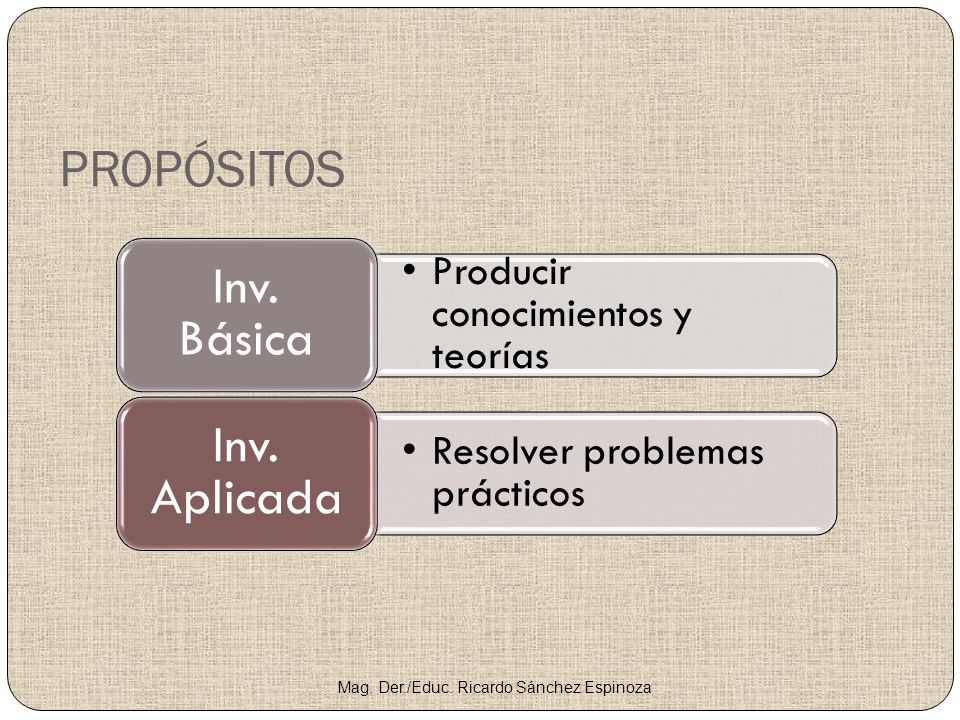 PROPÓSITOS

Inv. Básica

• Producir conocimientos y teorías

Inv. Aplicada

• Resolver problemas prácticos

Mag. Der./Educ. Ricardo Sánchez Espinoza